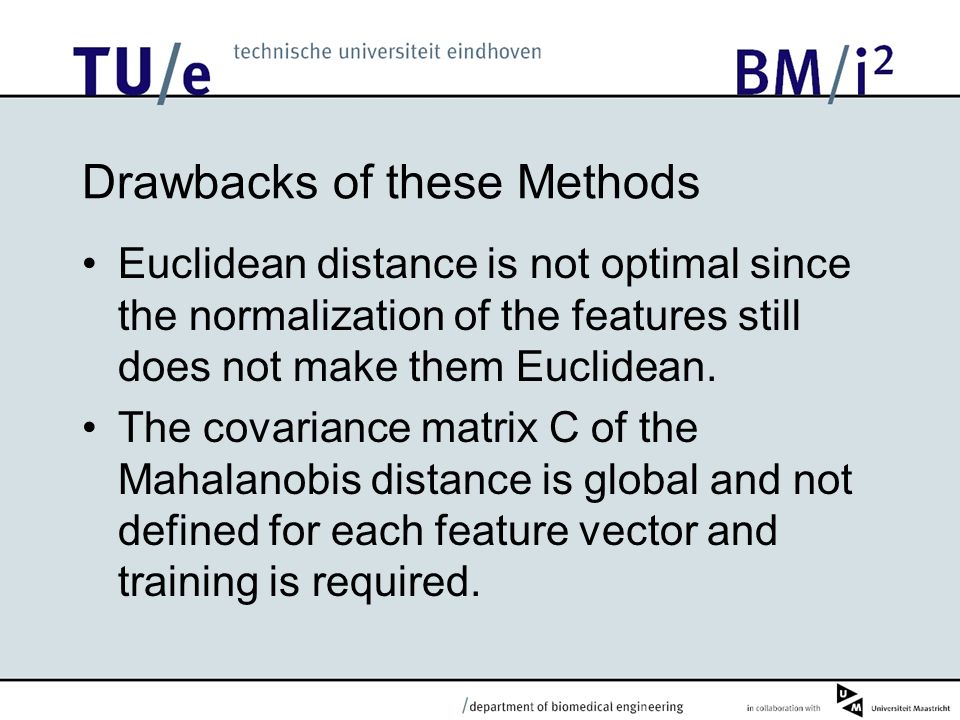 TU/e technische universiteit eindhoven

BM/i$^2$

Drawbacks of these Methods

• Euclidean distance is not optimal since the normalization of the features still does not make them Euclidean.

• The covariance matrix C of the Mahalanobis distance is global and not defined for each feature vector and training is required.

/department of biomedical engineering

in collaboration with

UM

Universiteit Maastricht